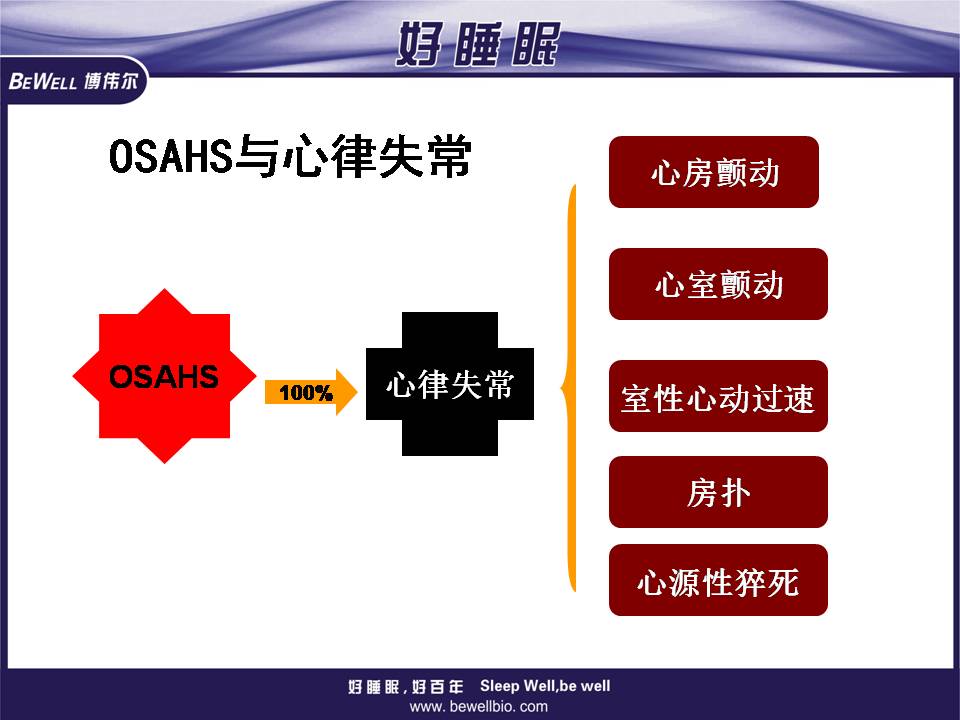 好睡眠

BEWELL 博伟尔

OSAHS与心律失常

OSAHS

100%

心律失常

心房颤动

心室颤动

室性心动过速

房扑

心源性猝死

好睡眠，好百年 Sleep Well,be well
www. bewellbio. com